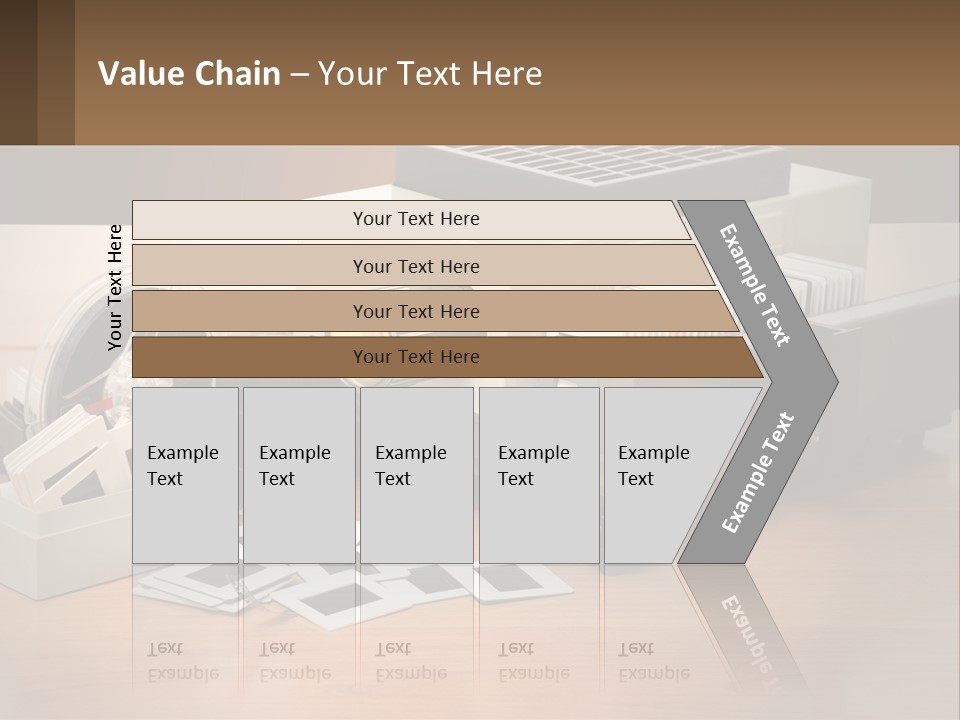 Value Chain – Your Text Here

Your Text Here

Your Text Here
Your Text Here
Your Text Here
Your Text Here

Example Text
Example Text

Example Text
Example Text
Example Text
Example Text
Example Text